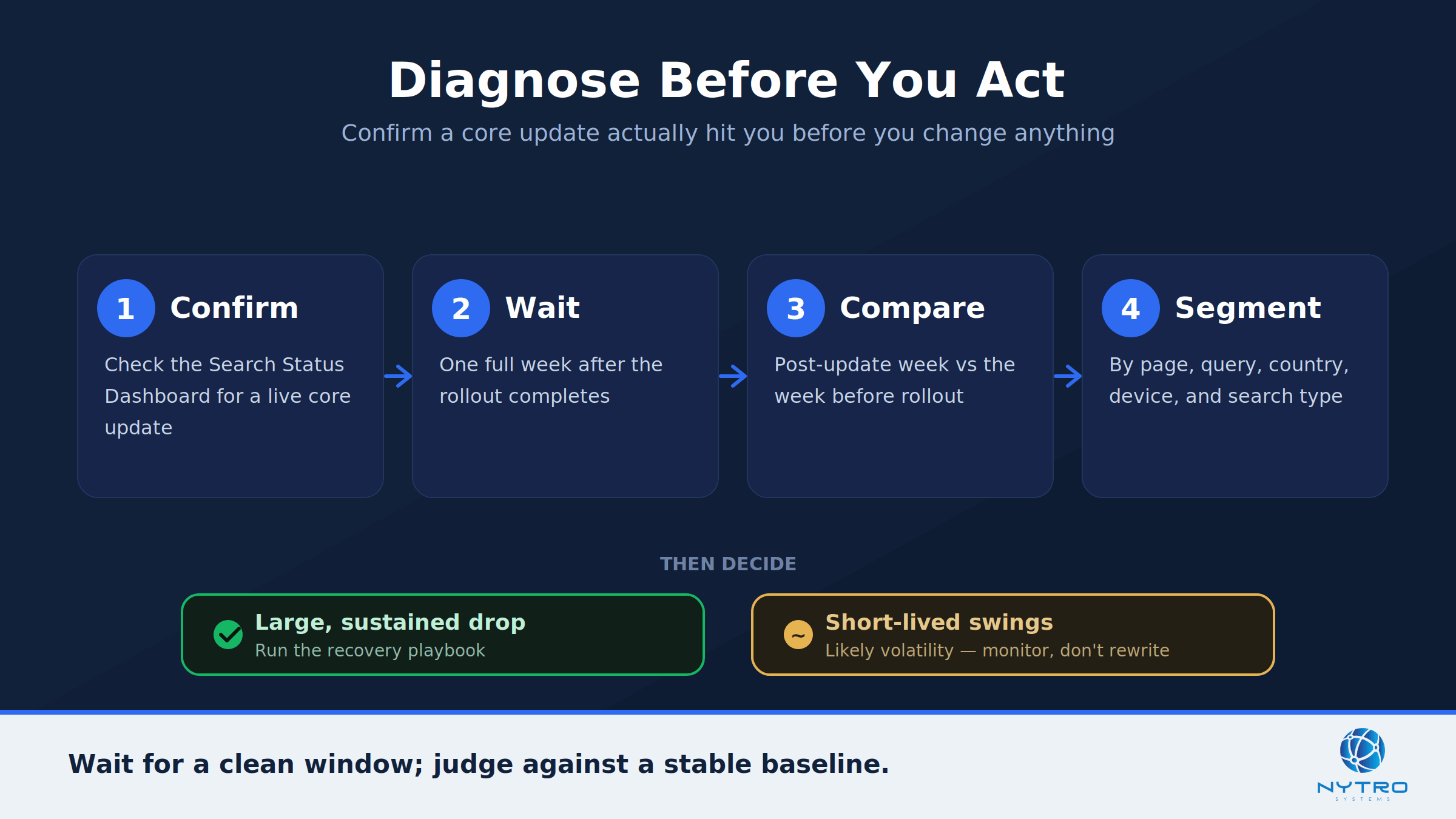 Diagnose Before You Act

Confirm a core update actually hit you before you change anything

1 Confirm

Check the Search Status Dashboard for a live core update

2 Wait

One full week after the rollout completes

3 Compare

Post-update week vs the week before rollout

4 Segment

By page, query, country, device, and search type

THEN DECIDE

Large, sustained drop
Run the recovery playbook

~ Short-lived swings
Likely volatility — monitor, don't rewrite

Wait for a clean window; judge against a stable baseline.

NYTRO
SYSTEMS